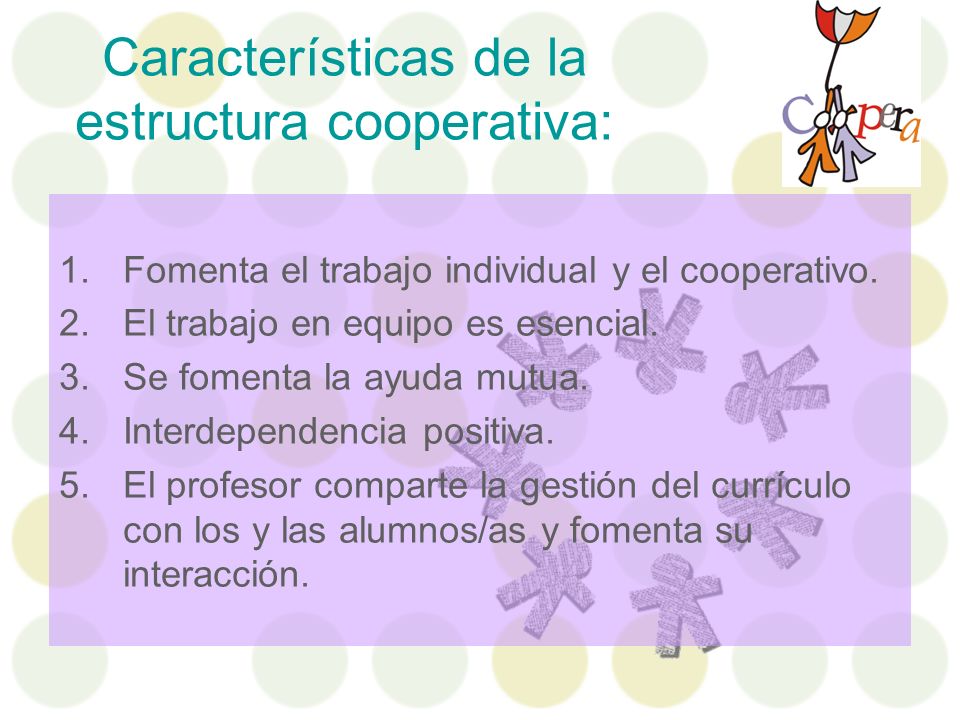 Características de la estructura cooperativa:

Coopera

1. Fomenta el trabajo individual y el cooperativo.
2. El trabajo en equipo es esencial.
3. Se fomenta la ayuda mutua.
4. Interdependencia positiva.
5. El profesor comparte la gestión del currículo con los y las alumnos/as y fomenta su interacción.